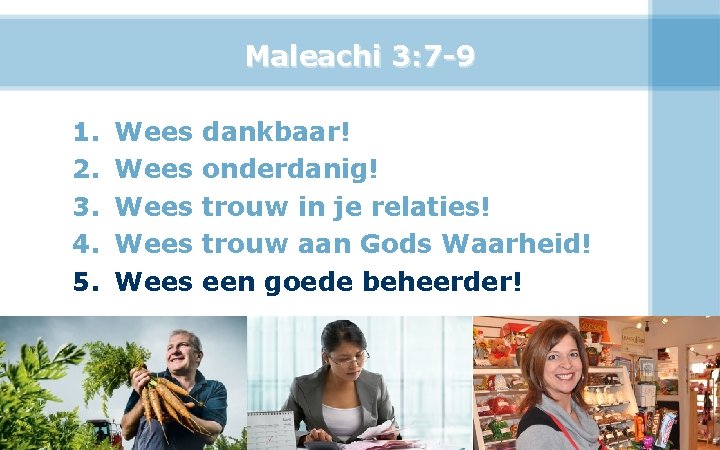 Maleachi 3:7-9

1. Wees dankbaar!
2. Wees onderdanig!
3. Wees trouw in je relaties!
4. Wees trouw aan Gods Waarheid!
5. Wees een goede beheerder!